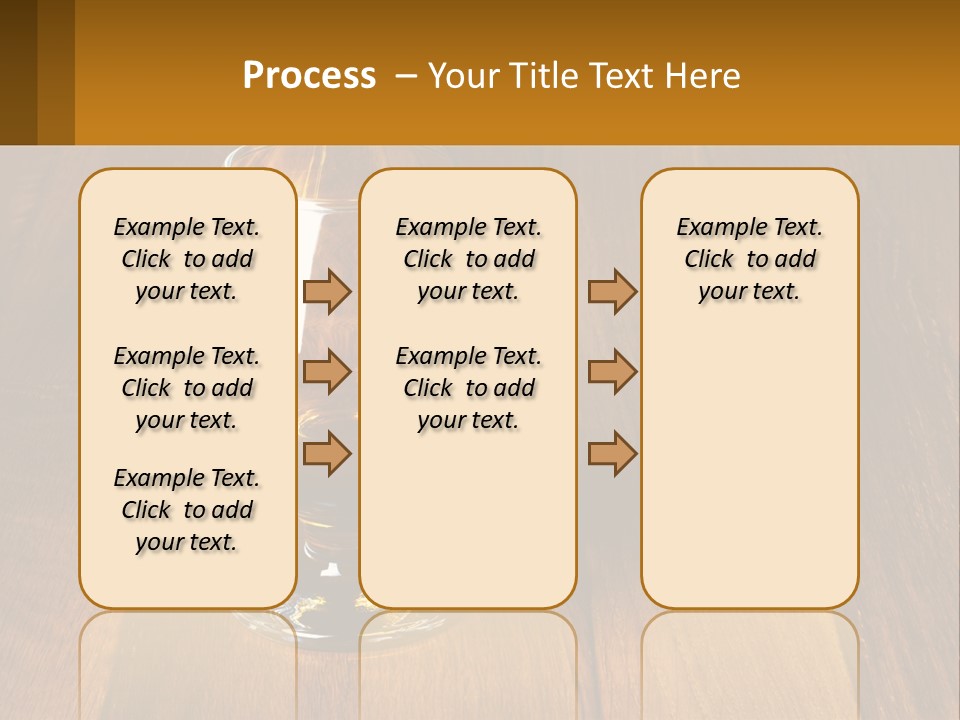 Process – Your Title Text Here

Example Text. Click to add your text.

Example Text. Click to add your text.

Example Text. Click to add your text.

Example Text. Click to add your text.

Example Text. Click to add your text.

Example Text. Click to add your text.